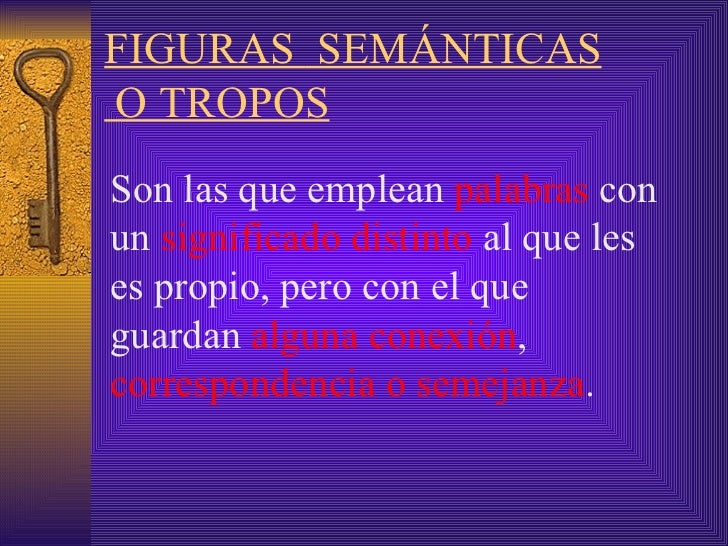 FIGURAS SEMÁNTICAS O TROPOS

Son las que emplean palabras con un significado distinto al que les es propio, pero con el que guardan alguna conexión, correspondencia o semejanza.